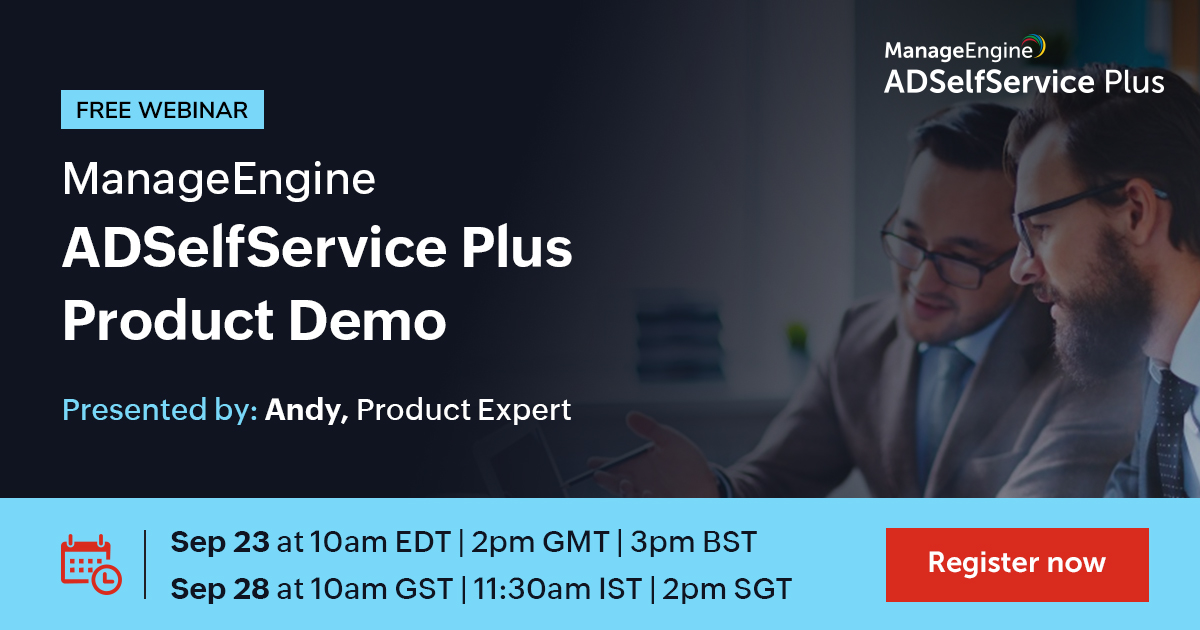 ManageEngine
ADSelfService Plus

FREE WEBINAR

ManageEngine
ADSelfService Plus
Product Demo

Presented by: Andy, Product Expert

Sep 23 at 10am EDT | 2pm GMT | 3pm BST
Sep 28 at 10am GST | 11:30am IST | 2pm SGT

Register now